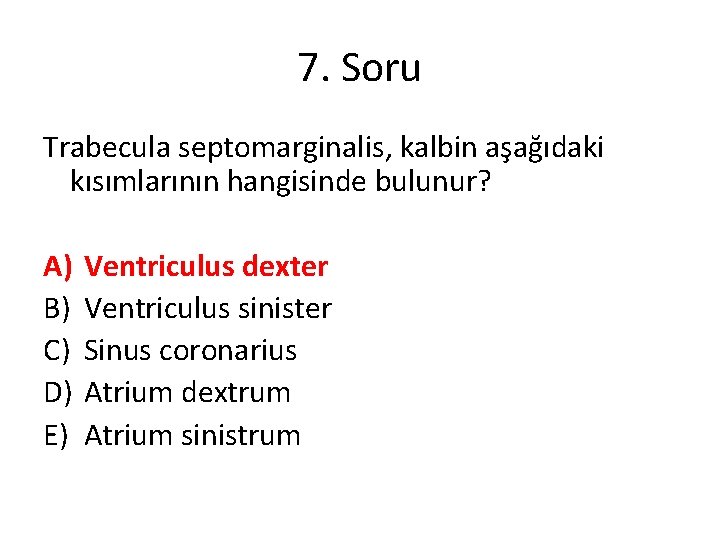 7. Soru

Trabecula septomarginalis, kalbin aşağıdaki kısımlarının hangisinde bulunur?

A) Ventriculus dexter
B) Ventriculus sinister
C) Sinus coronarius
D) Atrium dextrum
E) Atrium sinistrum